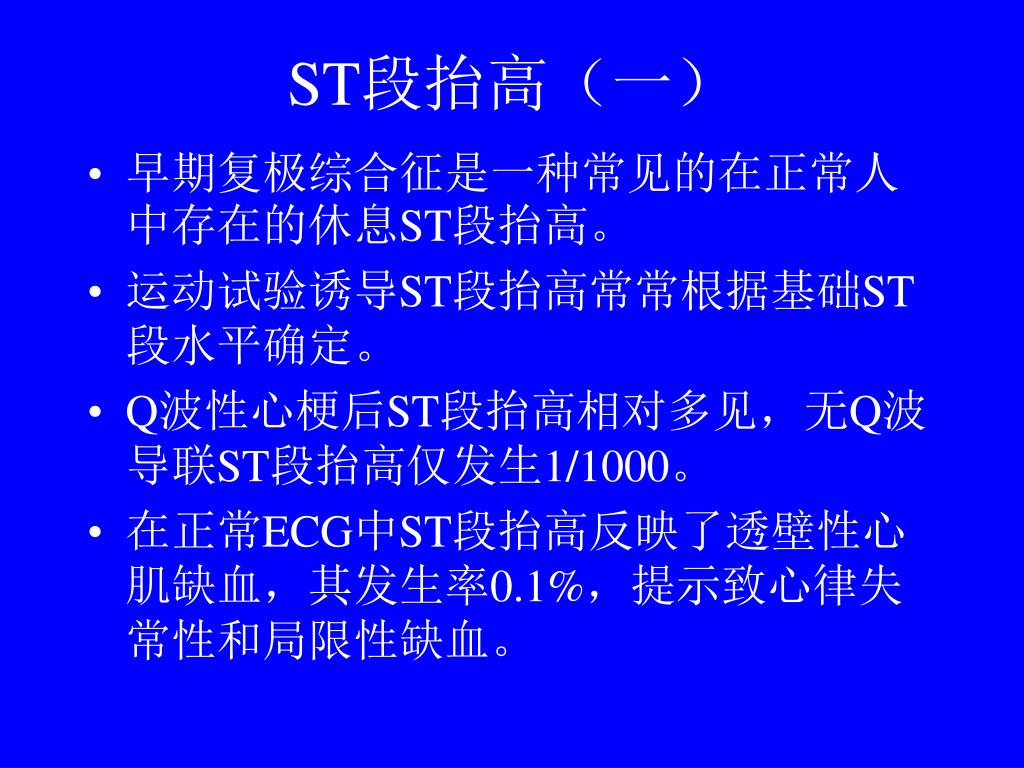 ST段抬高（一）

• 早期复极综合征是一种常见的在正常人中存在的休息ST段抬高。

• 运动试验诱导ST段抬高常常根据基础ST段水平确定。

• Q波性心梗后ST段抬高相对多见，无Q波导联ST段抬高仅发生1/1000。

• 在正常ECG中ST段抬高反映了透壁性心肌缺血，其发生率0.1%，提示致心律失常性和局限性缺血。